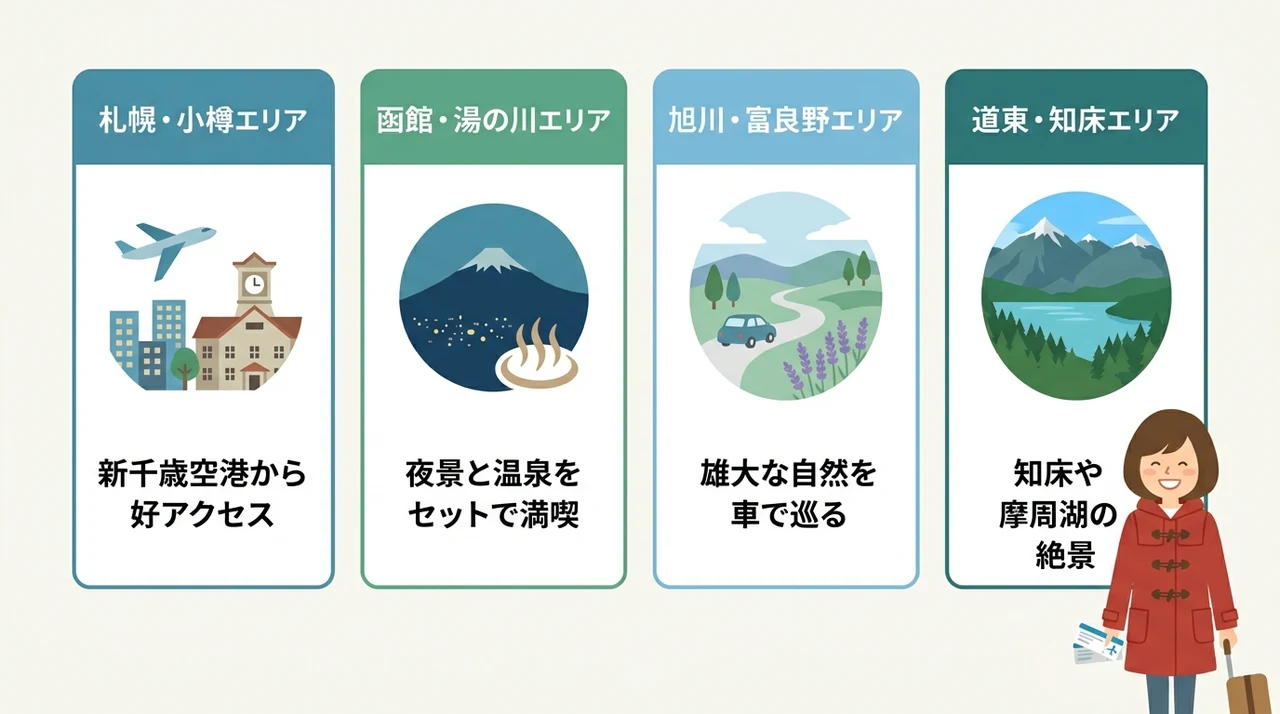 札幌・小樽エリア

新千歳空港から好アクセス

函館・湯の川エリア

夜景と温泉をセットで満喫

旭川・富良野エリア

雄大な自然を車で巡る

道東・知床エリア

知床や摩周湖の絶景